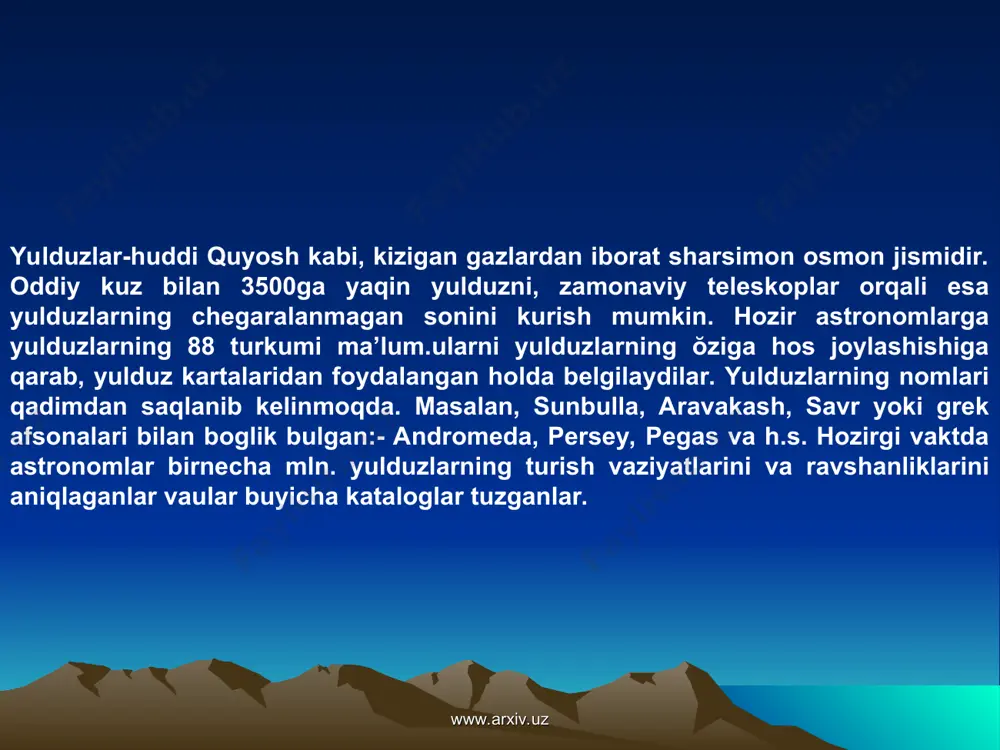 Yulduzlar-huddi Quyosh kabi, kizigan gazlardan iborat sharsimon osmon jismidir. Oddiy kuz bilan 3500ga yaqin yulduzni, zamonaviy teleskoplar orqali esa yulduzlarning chegaralanmagan sonini kurish mumkin. Hozir astronomlarga yulduzlarning 88 turkumi ma’lum.ularni yulduzlarning ŏziga hos joylashishiga qarab, yulduz kartalaridan foydalangan holda belgilaydilar. Yulduzlarning nomlari qadimdan saqlanib kelinmoqda. Masalan, Sunbulla, Aravakash, Savr yoki grek afsonalari bilan boglik bulgan:- Andromeda, Persey, Pegas va h.s. Hozirgi vaktda astronomlar birnecha mln. yulduzlarning turish vaziyatlarini va ravshanliklarini aniqlaganlar vaular buyicha kataloglar tuzganlar.

www.arxiv.uz